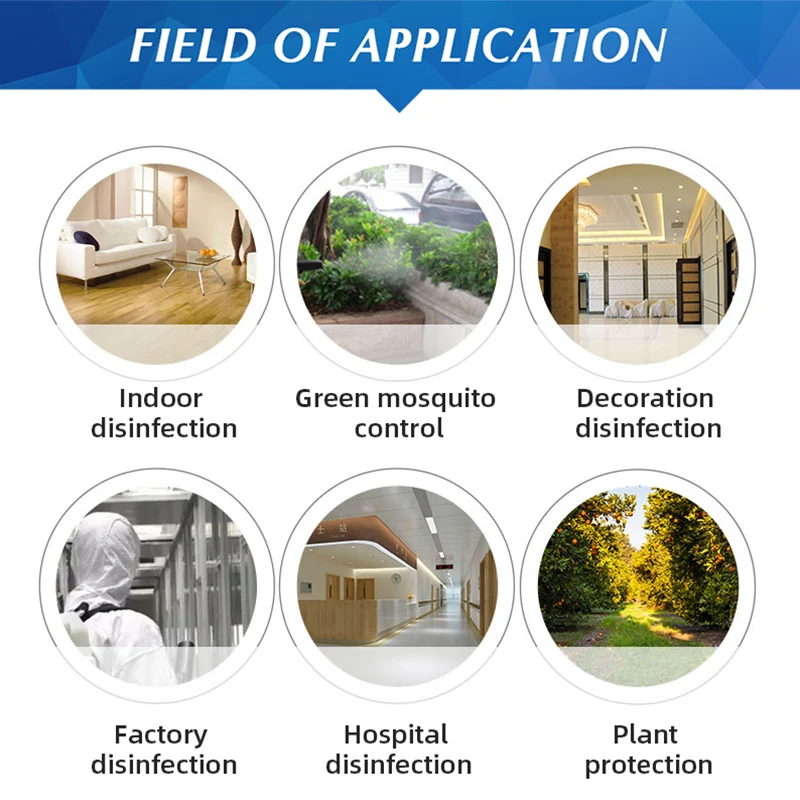 FIELD OF APPLICATION

Indoor disinfection

Green mosquito control

Decoration disinfection

Factory disinfection

Hospital disinfection

Plant protection